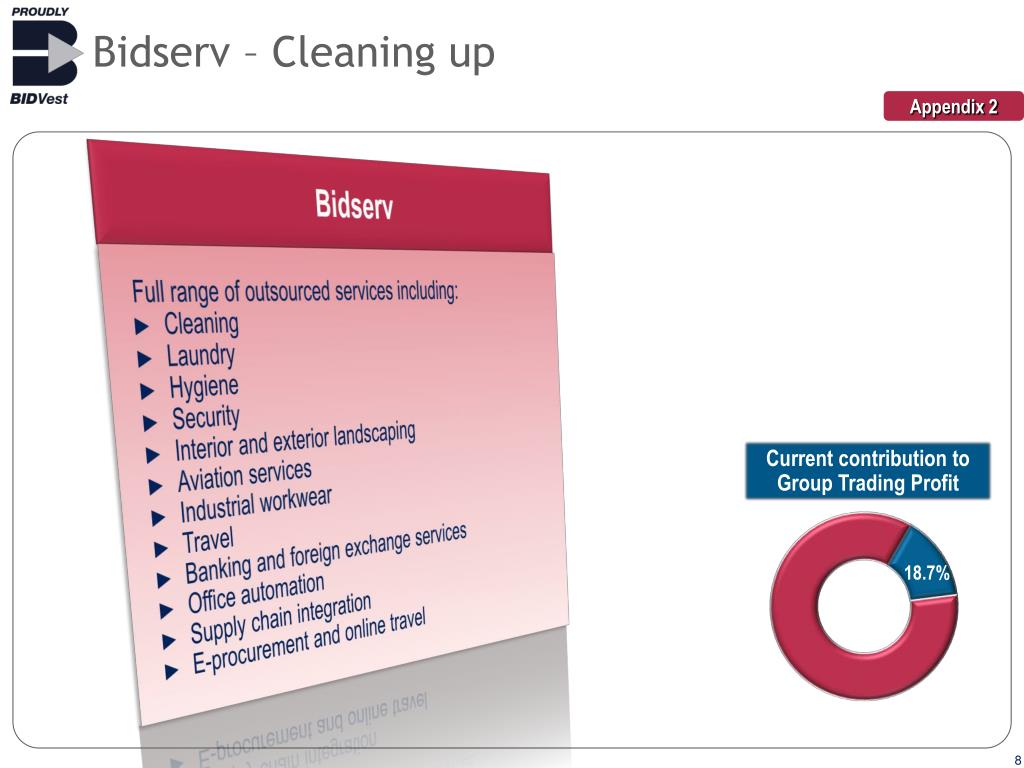 PROUDLY
BIDVest

Bidserv – Cleaning up

Appendix 2

Bidserv

Full range of outsourced services including:
► Cleaning
► Laundry
► Hygiene
► Security
► Interior and exterior landscaping
► Aviation services
► Industrial workwear
► Travel
► Banking and foreign exchange services
► Office automation
► Supply chain integration
► E-procurement and online travel

Current contribution to Group Trading Profit

18.7%

8